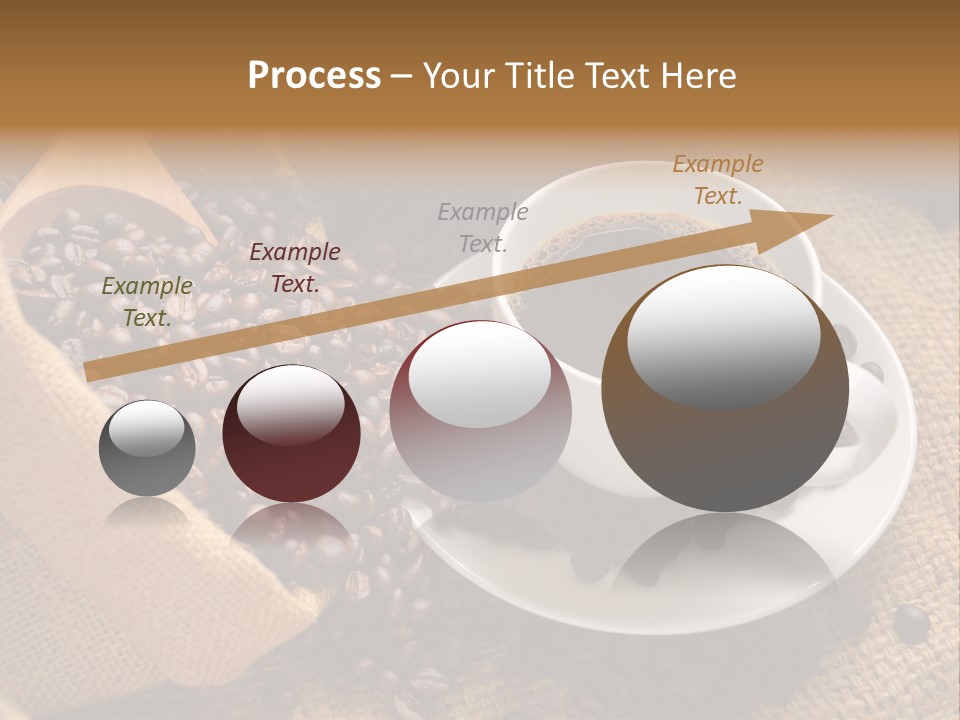 Process – Your Title Text Here

Example Text.

Example Text.

Example Text.

Example Text.